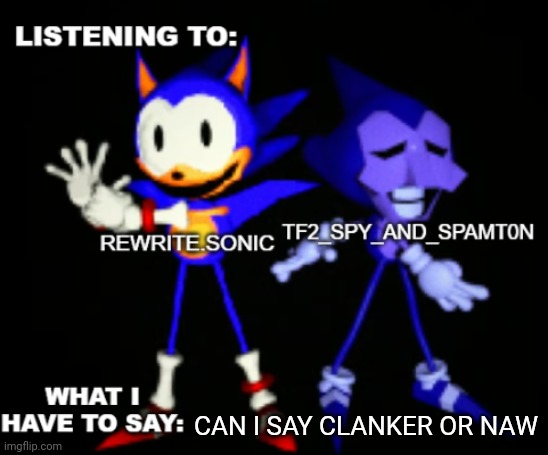 LISTENING TO:

REWRITE.SONIC

TF2_SPY_AND_SPAMT0N

WHAT I HAVE TO SAY: CAN I SAY CLANKER OR NAW

imgflip.com